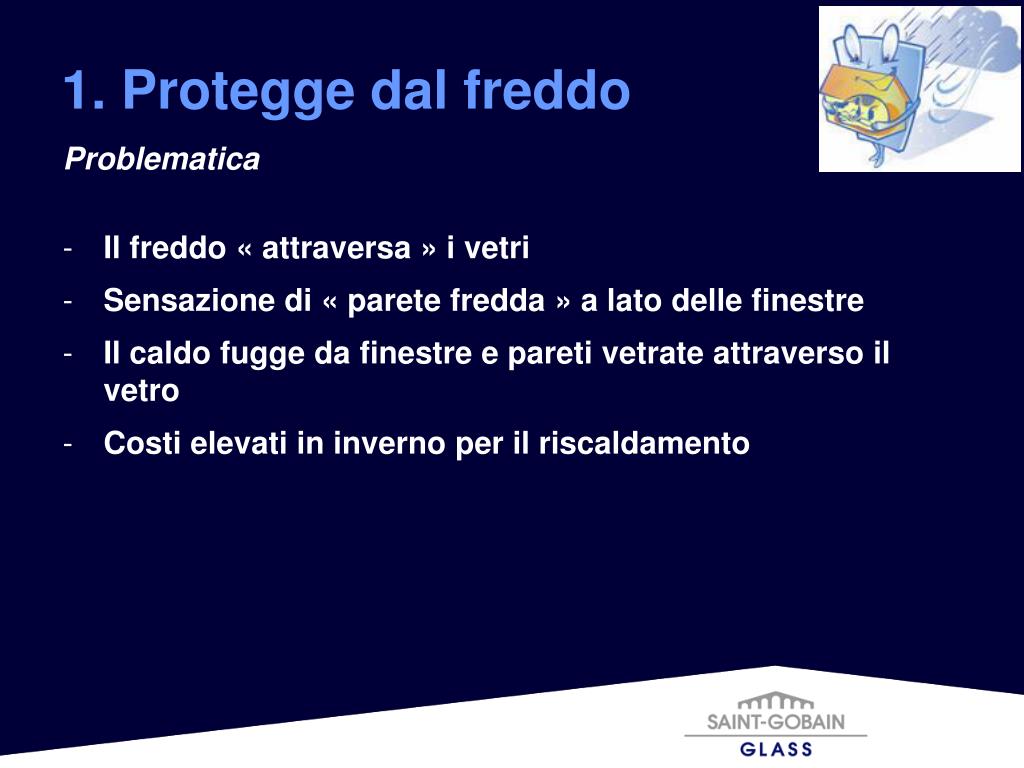 1. Protegge dal freddo

Problematica

- Il freddo « attraversa » i vetri
- Sensazione di « parete fredda » a lato delle finestre
- Il caldo fugge da finestre e pareti vetrate attraverso il vetro
- Costi elevati in inverno per il riscaldamento

SAINT-GOBAIN
GLASS